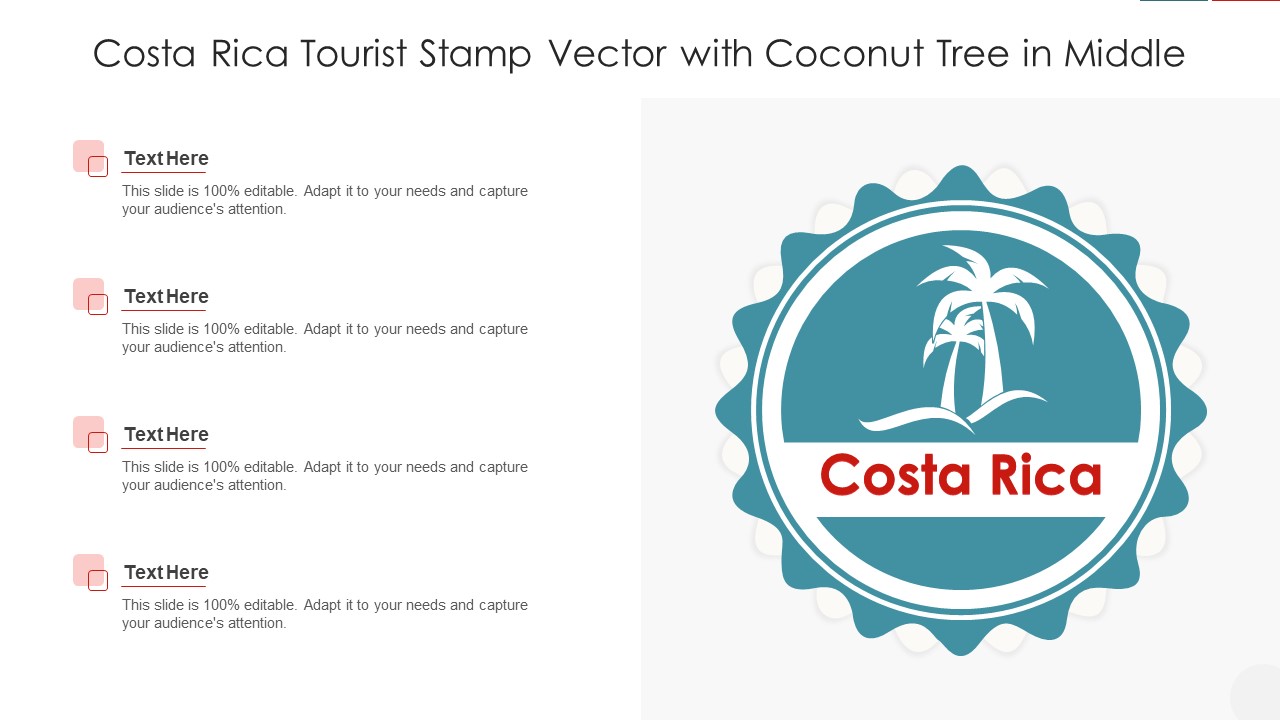 Costa Rica Tourist Stamp Vector with Coconut Tree in Middle

Text Here
This slide is 100% editable. Adapt it to your needs and capture your audience's attention.

Text Here
This slide is 100% editable. Adapt it to your needs and capture your audience's attention.

Text Here
This slide is 100% editable. Adapt it to your needs and capture your audience's attention.

Text Here
This slide is 100% editable. Adapt it to your needs and capture your audience's attention.

Costa Rica